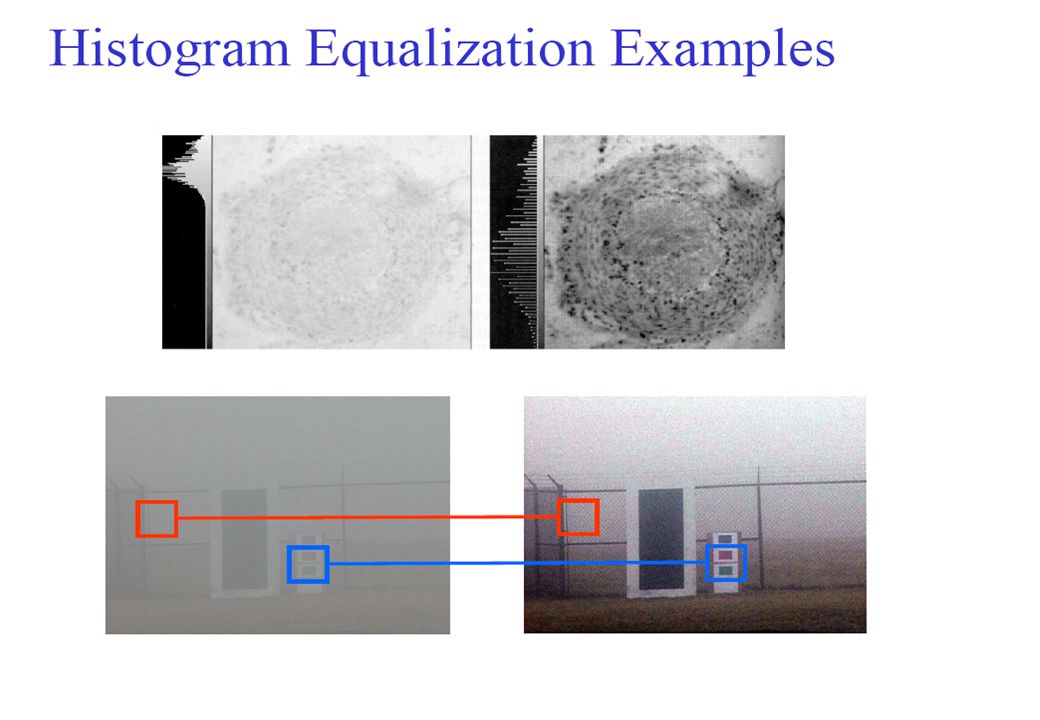 Histogram Equalization Examples